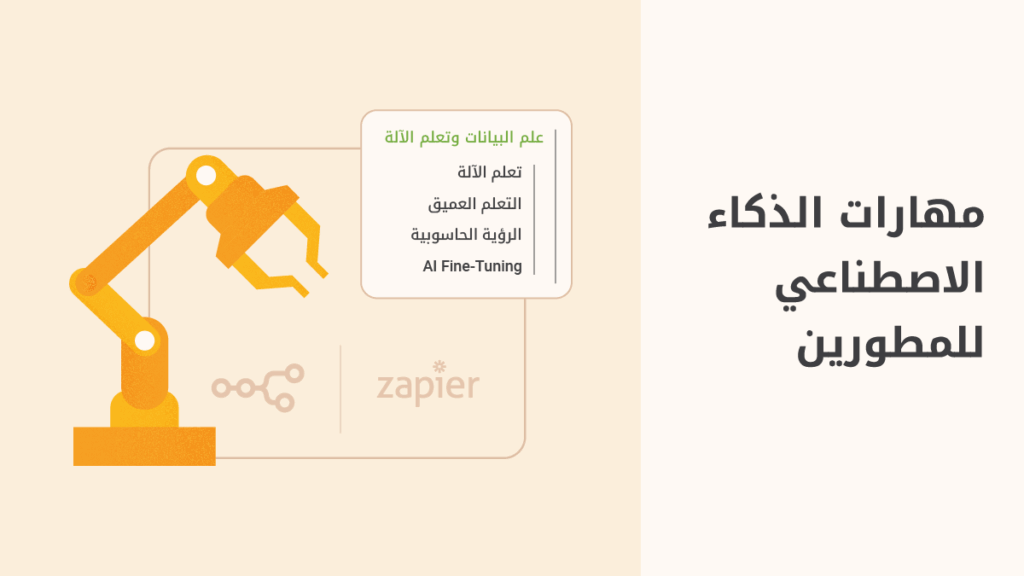 مهارات الذكاء الاصطناعي للمطورين

علم البيانات وتعلم الآلة

تعلم الآلة

التعلم العميق

الرؤية الحاسوبية

AI Fine-Tuning

zapier